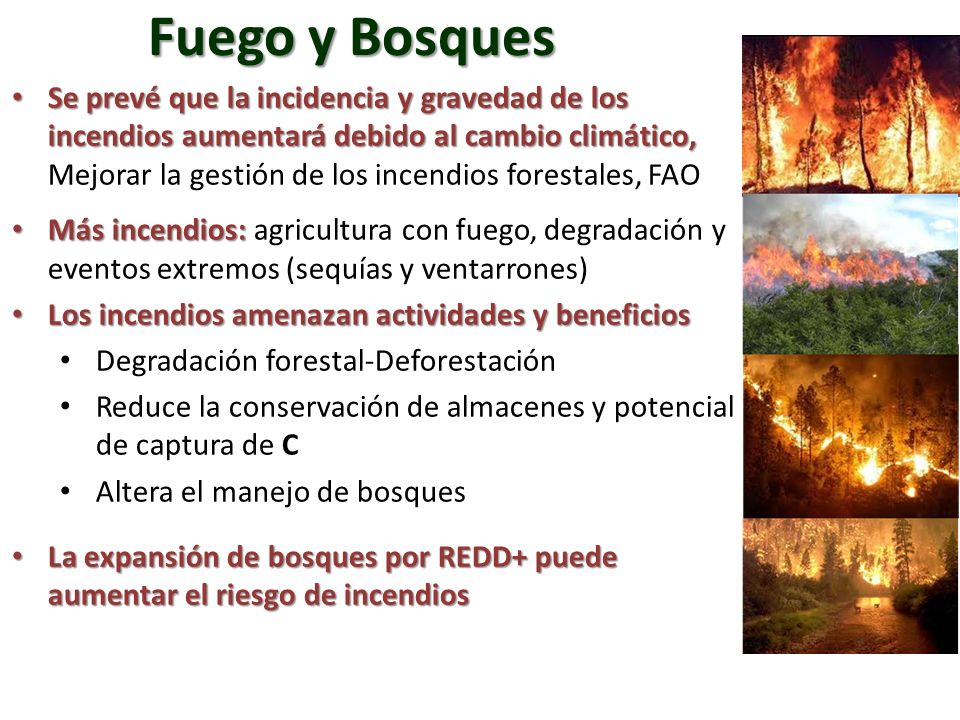 Fuego y Bosques

• Se prevé que la incidencia y gravedad de los incendios aumentará debido al cambio climático, Mejorar la gestión de los incendios forestales, FAO

• Más incendios: agricultura con fuego, degradación y eventos extremos (sequías y ventarrones)

• Los incendios amenazan actividades y beneficios
  • Degradación forestal-Deforestación
  • Reduce la conservación de almacenes y potencial de captura de C
  • Altera el manejo de bosques

• La expansión de bosques por REDD+ puede aumentar el riesgo de incendios